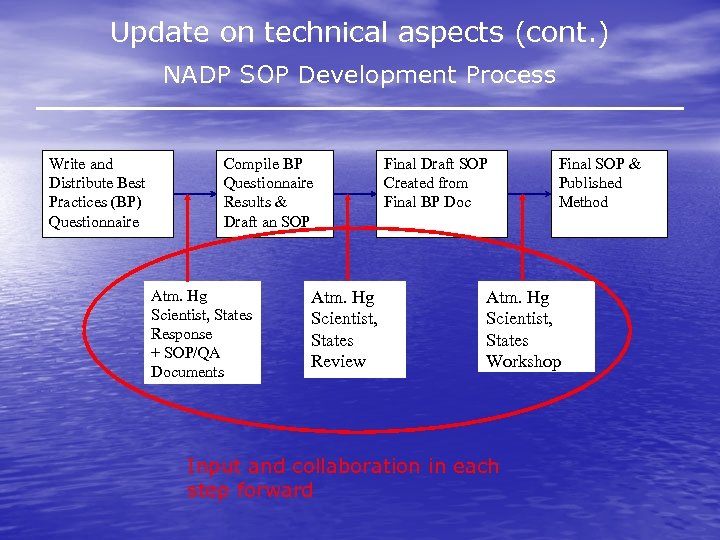 Update on technical aspects (cont.)

NADP SOP Development Process

Write and Distribute Best Practices (BP) Questionnaire

Compile BP Questionnaire Results & Draft an SOP

Final Draft SOP Created from Final BP Doc

Final SOP & Published Method

Atm. Hg Scientist, States Response + SOP/QA Documents

Atm. Hg Scientist, States Review

Atm. Hg Scientist, States Workshop

Input and collaboration in each step forward